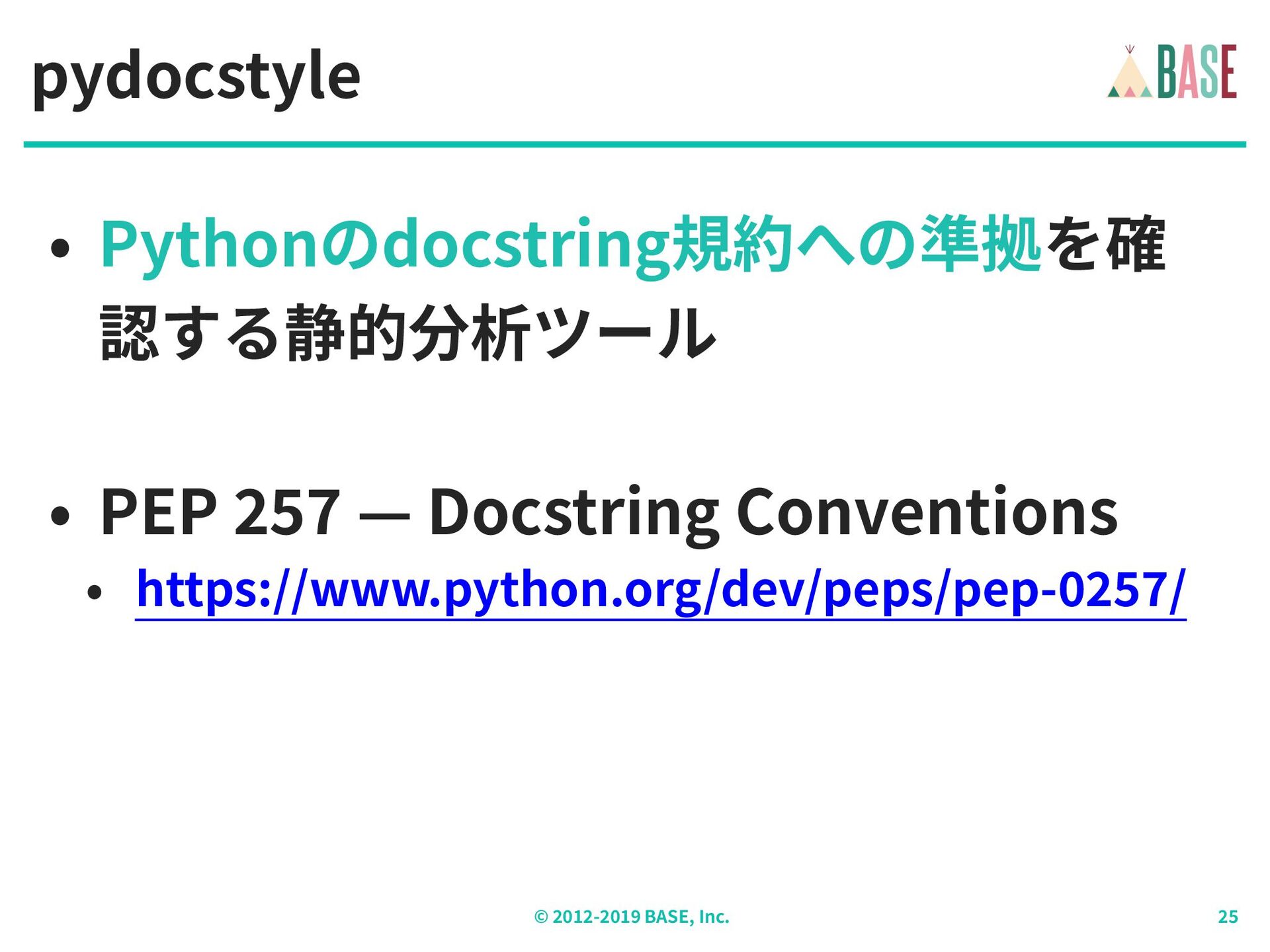 pydocstyle

BASE

• Pythonのdocstring規約への準拠を確認する静的分析ツール

• PEP 257 — Docstring Conventions

• https://www.python.org/dev/peps/pep-0257/

© 2012-2019 BASE, Inc.

25